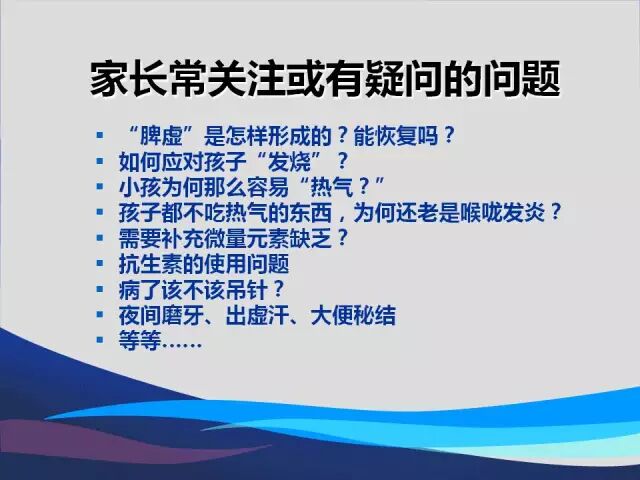 家长常关注或有疑问的问题

▪ “脾虚”是怎样形成的？能恢复吗？
▪ 如何应对孩子“发烧”？
▪ 小孩为何那么容易“热气？”
▪ 孩子都不吃热气的东西，为何还老是喉咙发炎？
▪ 需要补充微量元素缺乏？
▪ 抗生素的使用问题
▪ 病了该不该吊针？
▪ 夜间磨牙、出虚汗、大便秘结
▪ 等等……